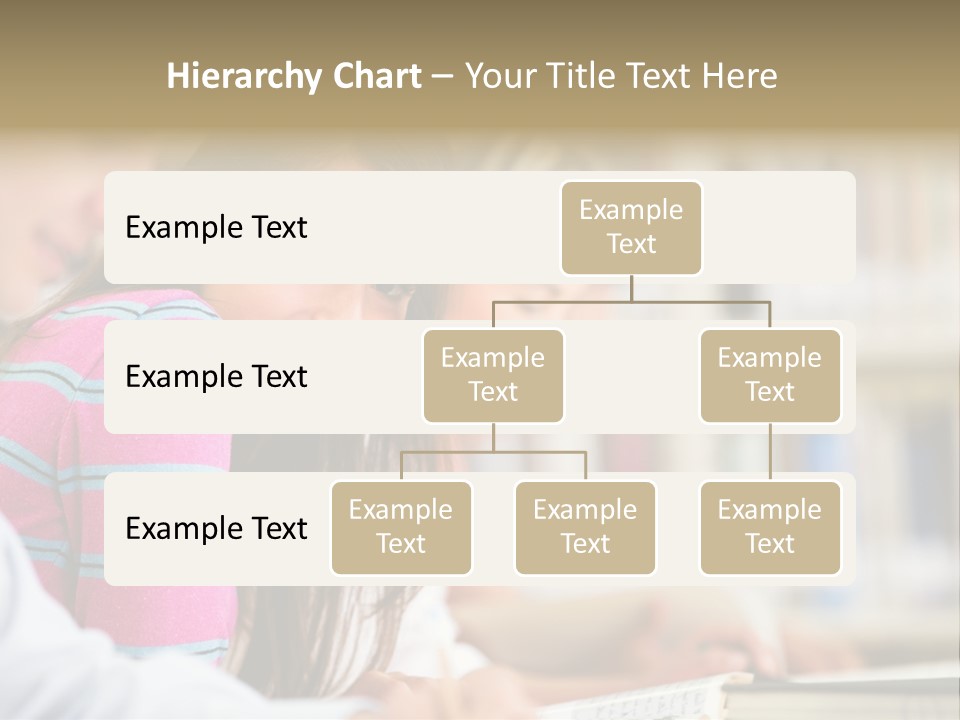 Hierarchy Chart – Your Title Text Here

Example Text

Example Text

Example Text

Example Text

Example Text

Example Text

Example Text

Example Text

Example Text